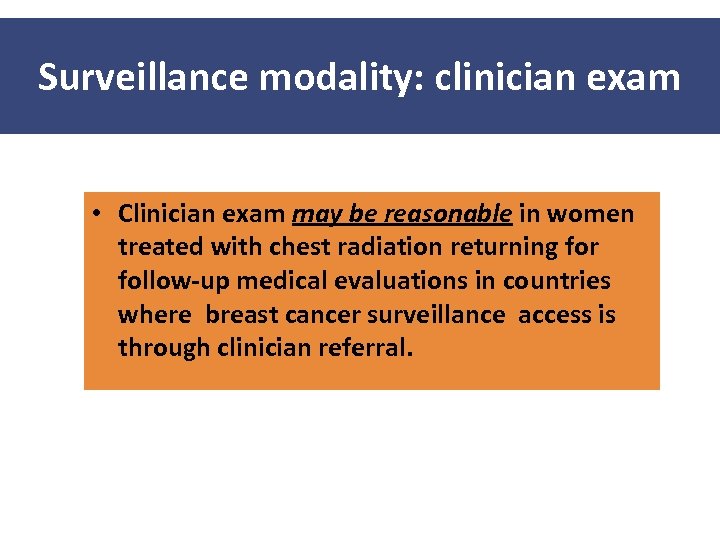 Surveillance modality: clinician exam

• Clinician exam may be reasonable in women treated with chest radiation returning for follow-up medical evaluations in countries where breast cancer surveillance access is through clinician referral.